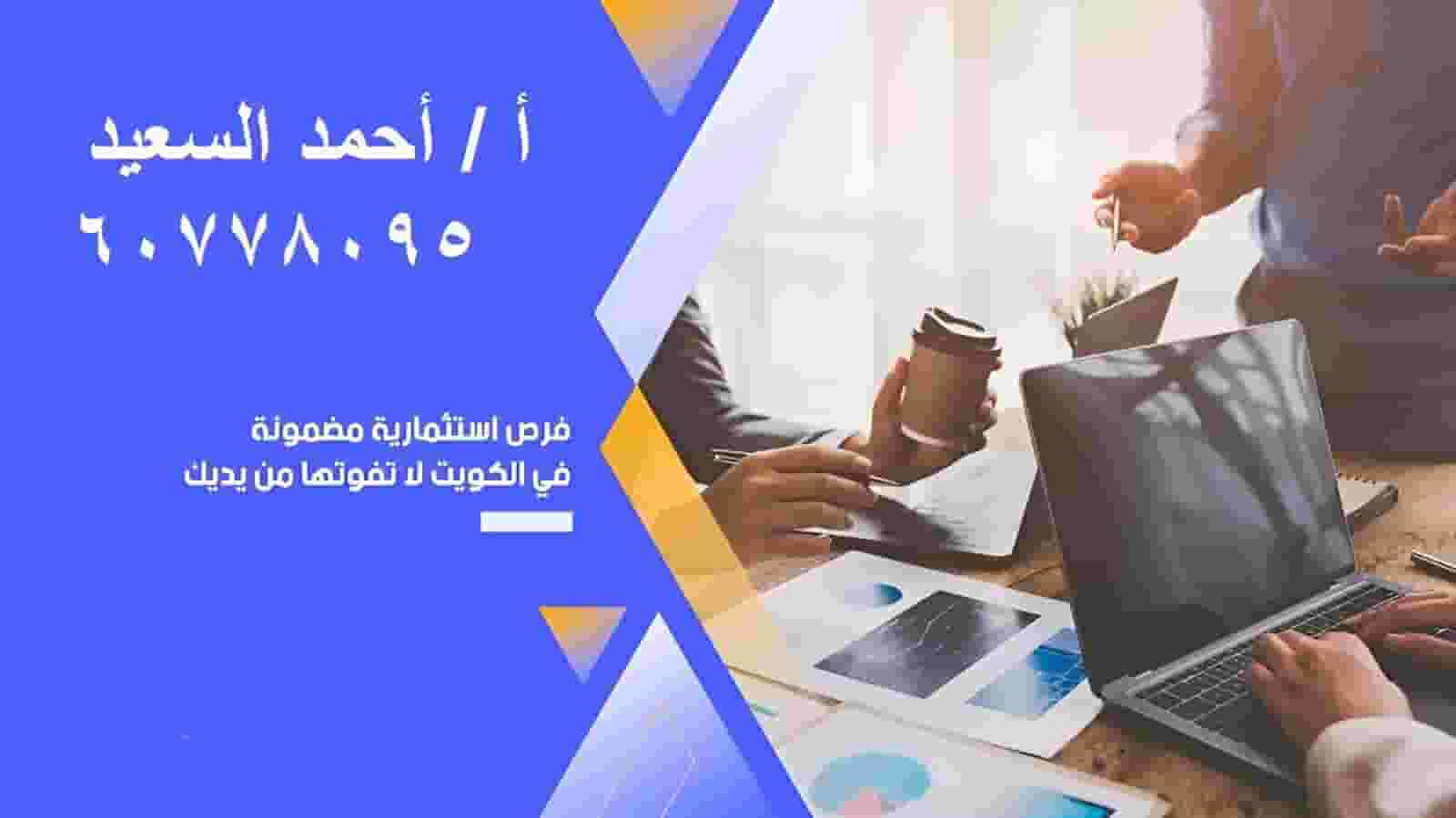 أ / أحمد السعيد
٦٠٧٧٨٠٩٥

فرص استثمارية مضمونة
في الكويت لا تفوتها من يديك